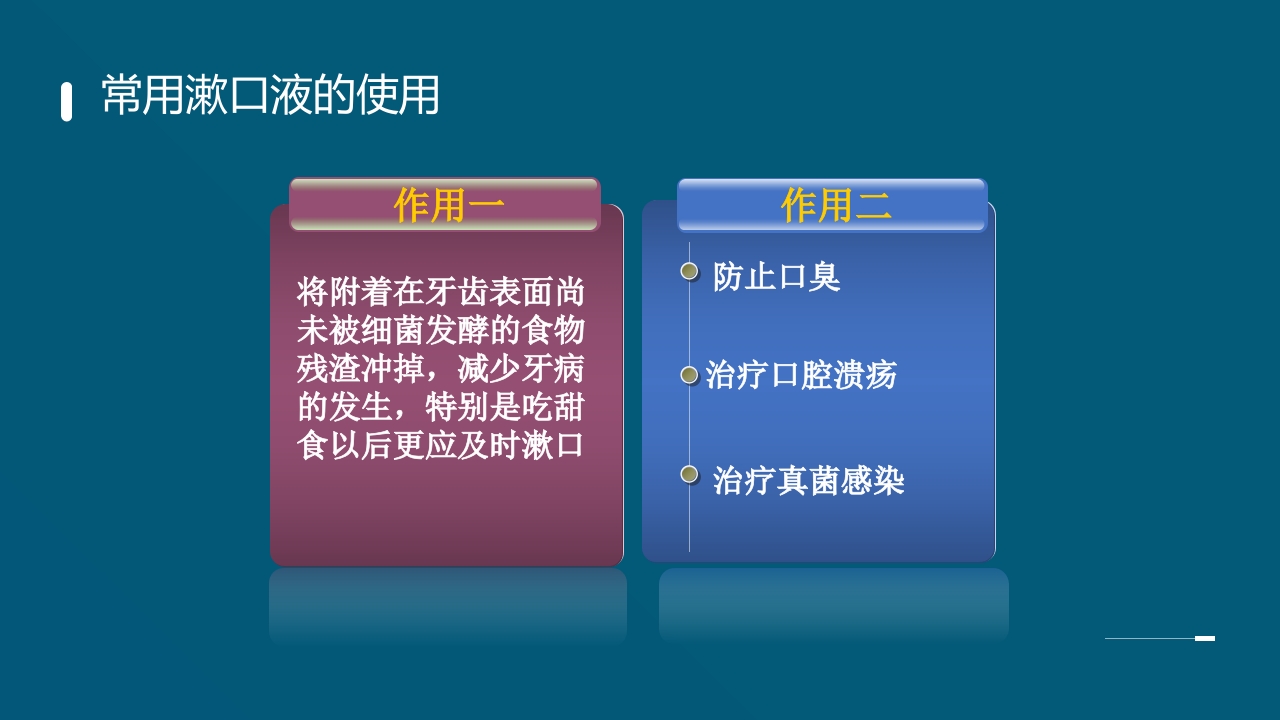 常用漱口液的使用

作用一

将附着在牙齿表面尚未被细菌发酵的食物残渣冲掉，减少牙病的发生，特别是吃甜食以后更应及时漱口

作用二

防止口臭

治疗口腔溃疡

治疗真菌感染